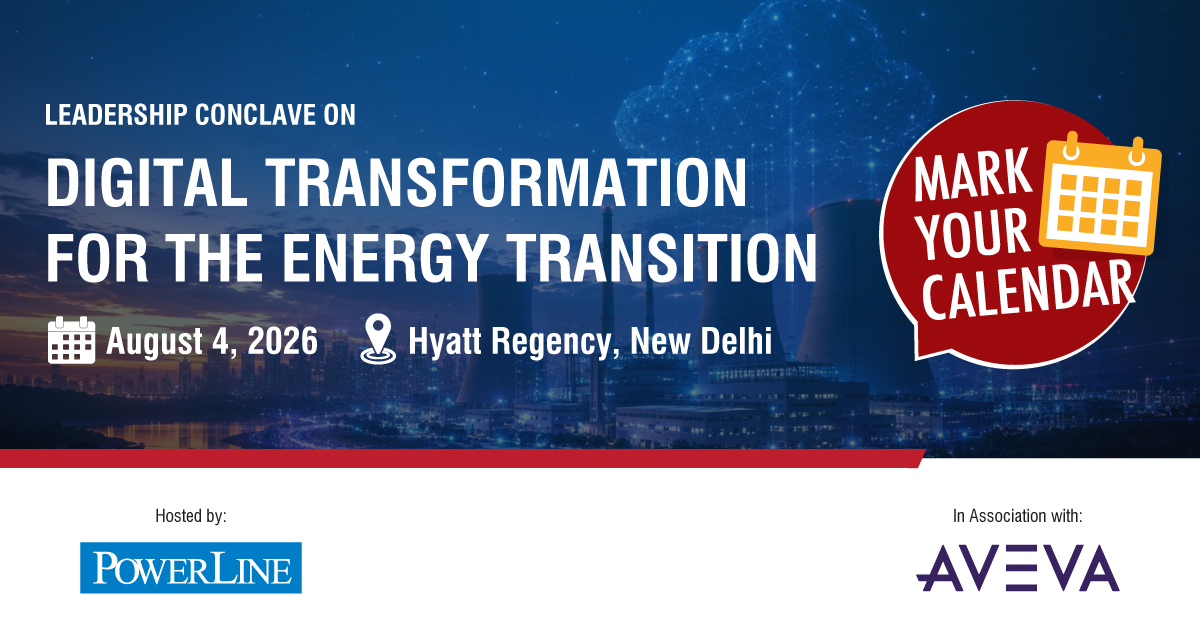 LEADERSHIP CONCLAVE ON

DIGITAL TRANSFORMATION FOR THE ENERGY TRANSITION

August 4, 2026 Hyatt Regency, New Delhi

MARK YOUR CALENDAR

Hosted by:

POWERLINE

In Association with:

AVEVA